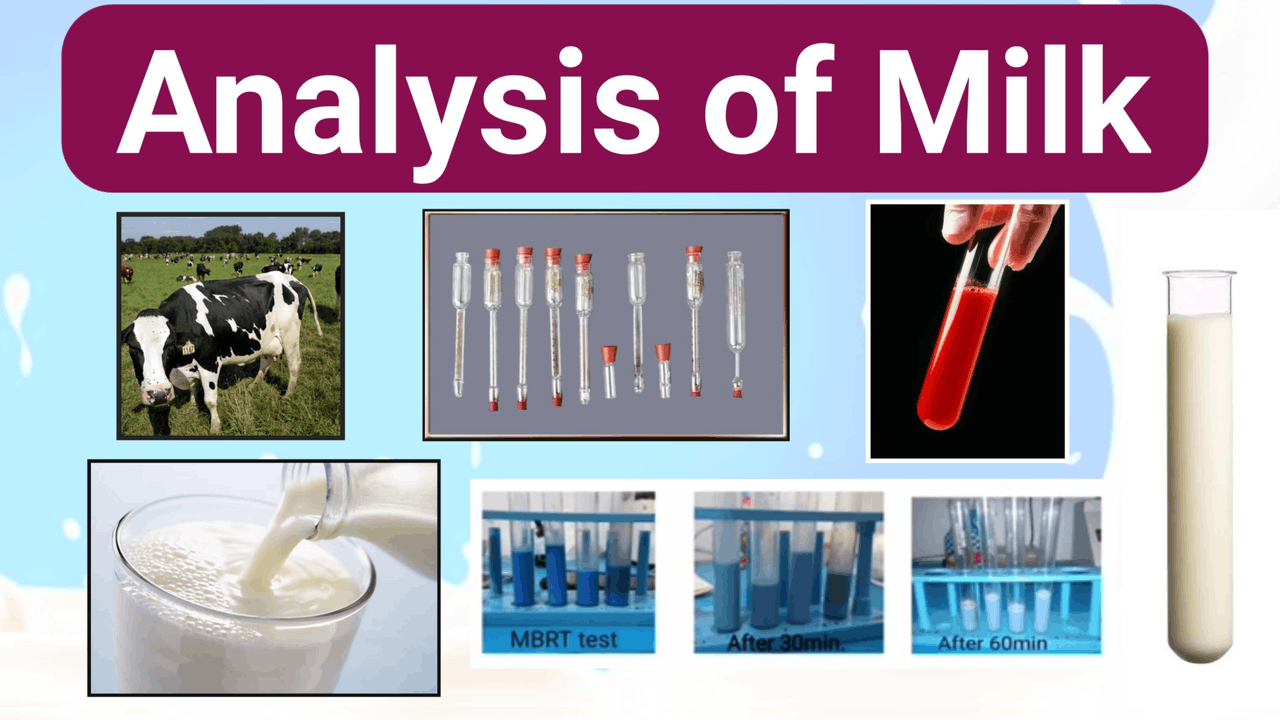 Analysis of Milk

MBRT test

After 30min.

After 60min